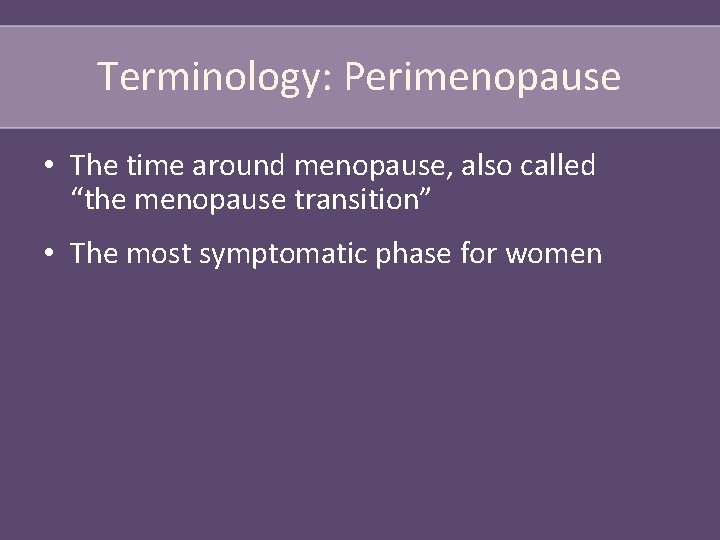 Terminology: Perimenopause

• The time around menopause, also called “the menopause transition”

• The most symptomatic phase for women